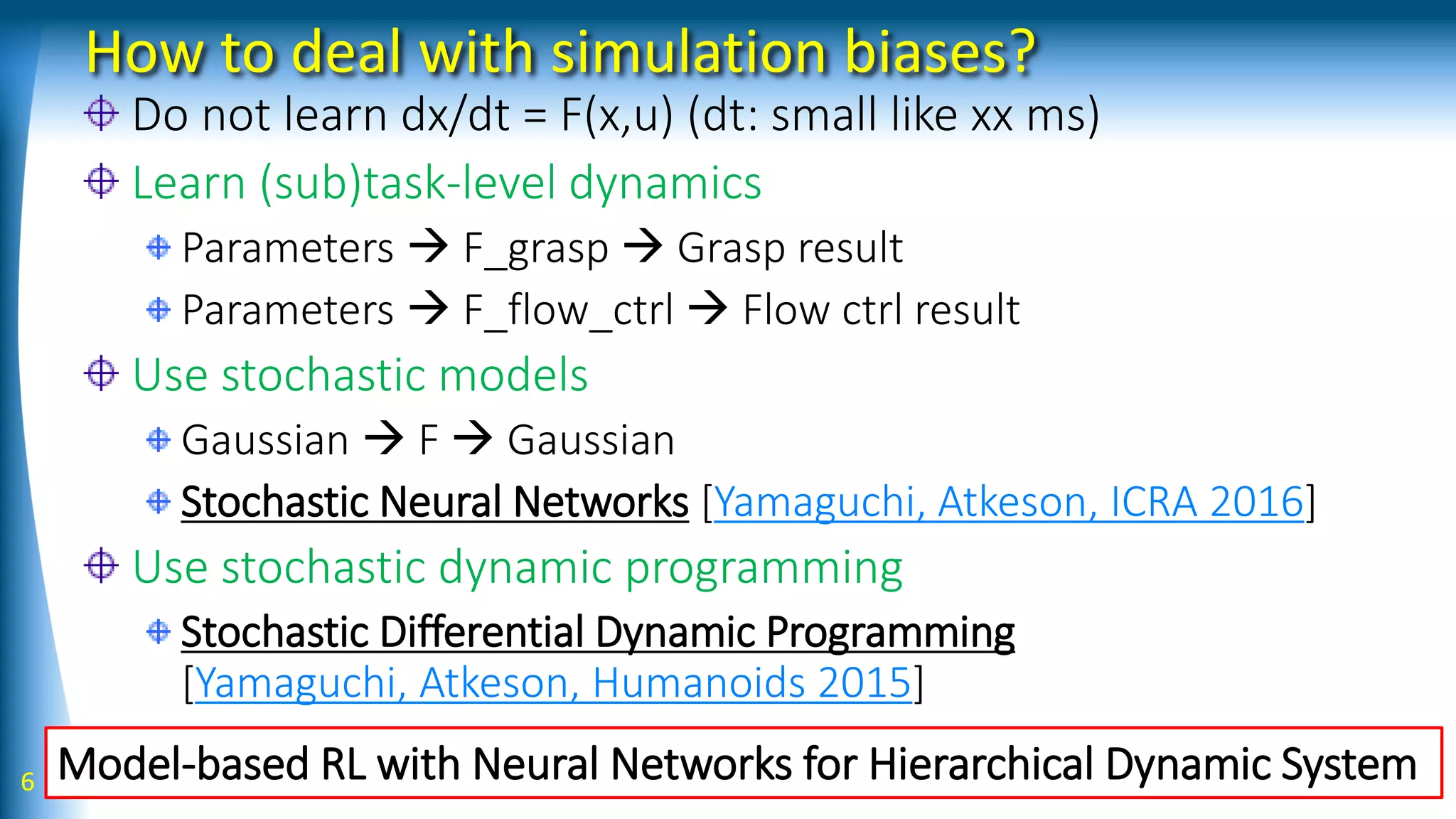 How to deal with simulation biases?

Do not learn dx/dt = F(x,u) (dt: small like xx ms)

Learn (sub)task-level dynamics

Parameters → F_grasp → Grasp result

Parameters → F_flow_ctrl → Flow ctrl result

Use stochastic models

Gaussian → F → Gaussian

Stochastic Neural Networks [Yamaguchi, Atkeson, ICRA 2016]

Use stochastic dynamic programming

Stochastic Differential Dynamic Programming [Yamaguchi, Atkeson, Humanoids 2015]

6

Model-based RL with Neural Networks for Hierarchical Dynamic System